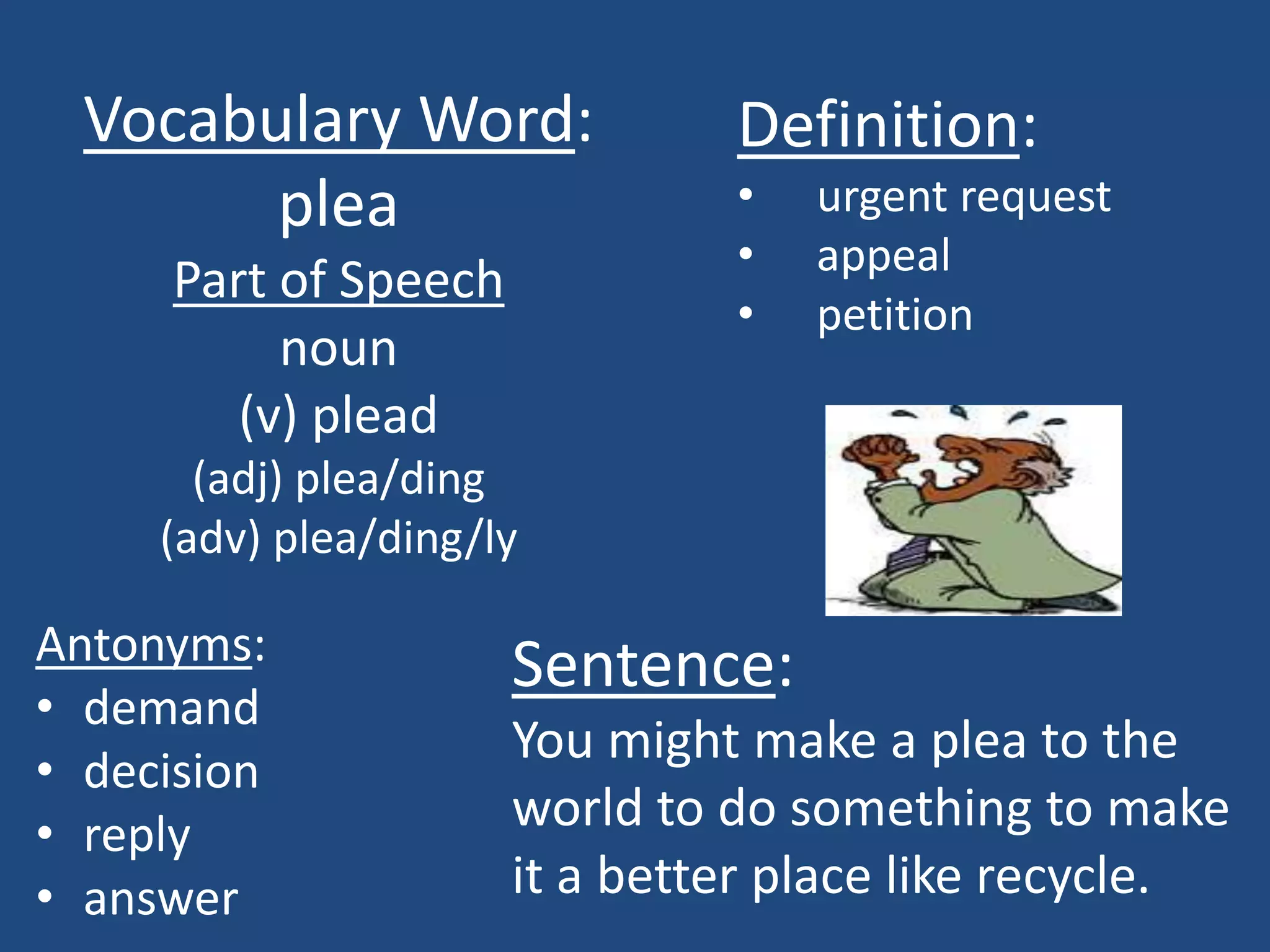 Vocabulary Word:
plea
Part of Speech
noun
(v) plead
(adj) plea/ding
(adv) plea/ding/ly

Definition:
• urgent request
• appeal
• petition

Antonyms:
• demand
• decision
• reply
• answer

Sentence:
You might make a plea to the world to do something to make it a better place like recycle.